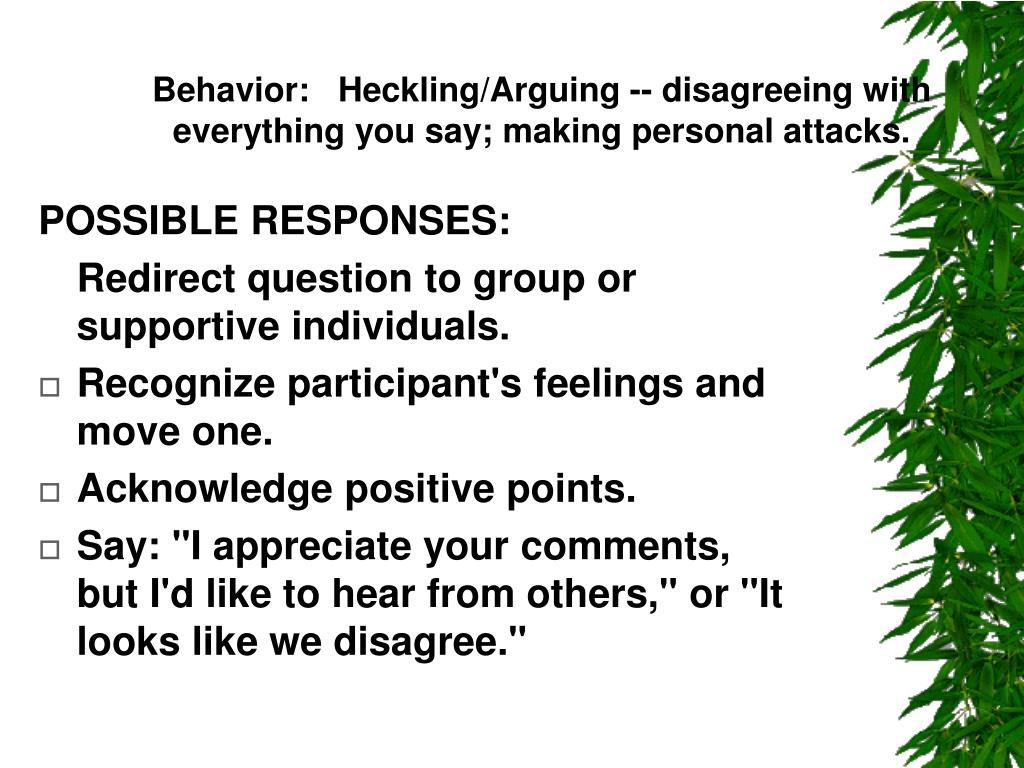 Behavior: Heckling/Arguing -- disagreeing with everything you say; making personal attacks.

POSSIBLE RESPONSES:

Redirect question to group or supportive individuals.

Recognize participant's feelings and move one.

Acknowledge positive points.

Say: "I appreciate your comments, but I'd like to hear from others," or "It looks like we disagree."